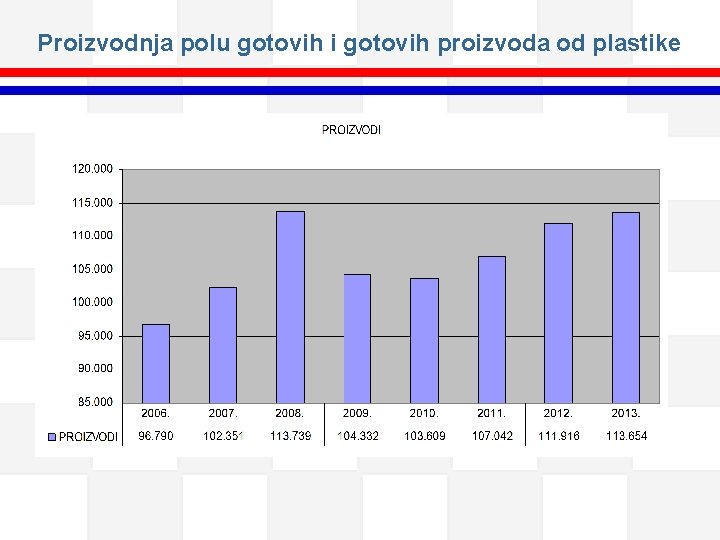 Proizvodnja polu gotovih i gotovih proizvoda od plastike

PROIZVODI

120.000
115.000
110.000
105.000
100.000
95.000
90.000
85.000

| | 2006. | 2007. | 2008. | 2009. | 2010. | 2011. | 2012. | 2013. |
|---|---|---|---|---|---|---|---|---|
| PROIZVODI | 96.790 | 102.351 | 113.739 | 104.332 | 103.609 | 107.042 | 111.916 | 113.654 |